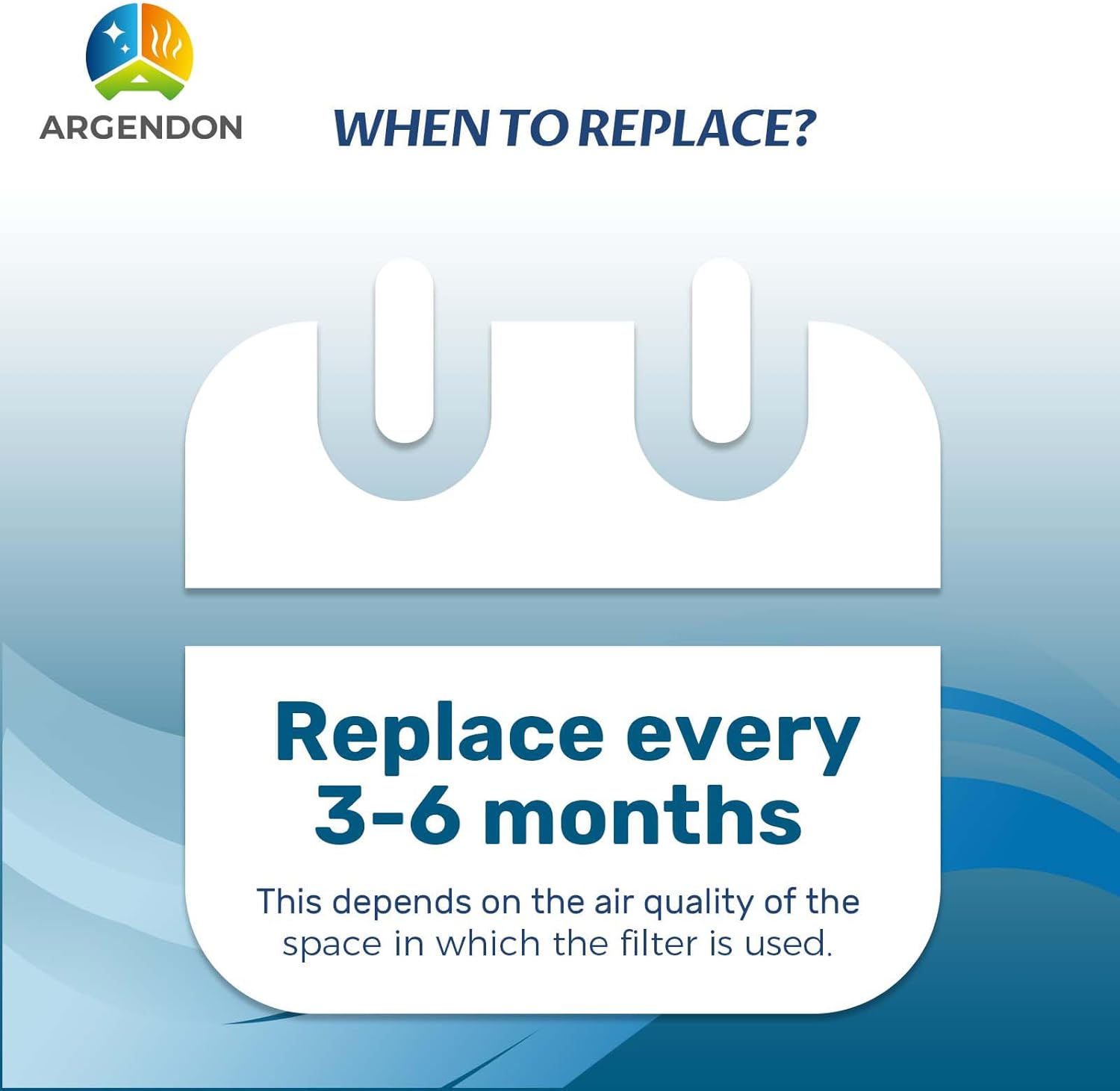 ARGENDON

WHEN TO REPLACE?

Replace every 3-6 months

This depends on the air quality of the space in which the filter is used.